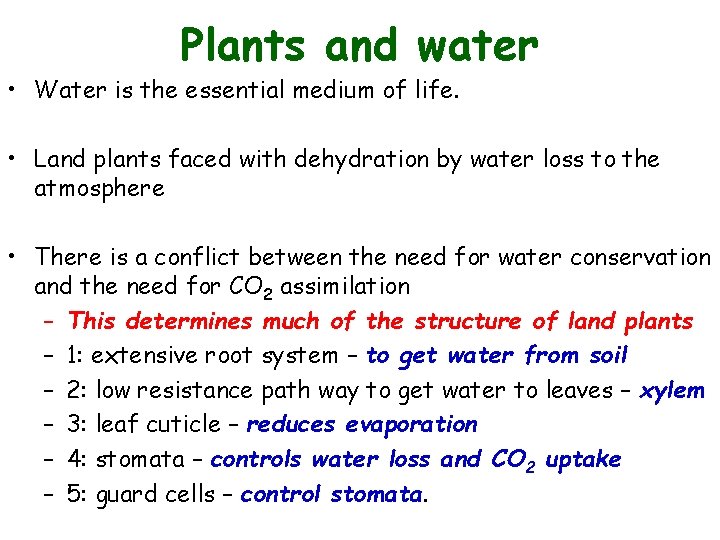 Plants and water

• Water is the essential medium of life.

• Land plants faced with dehydration by water loss to the atmosphere

• There is a conflict between the need for water conservation and the need for $CO_2$ assimilation
  – This determines much of the structure of land plants
  – 1: extensive root system – to get water from soil
  – 2: low resistance path way to get water to leaves – xylem
  – 3: leaf cuticle – reduces evaporation
  – 4: stomata – controls water loss and $CO_2$ uptake
  – 5: guard cells – control stomata.